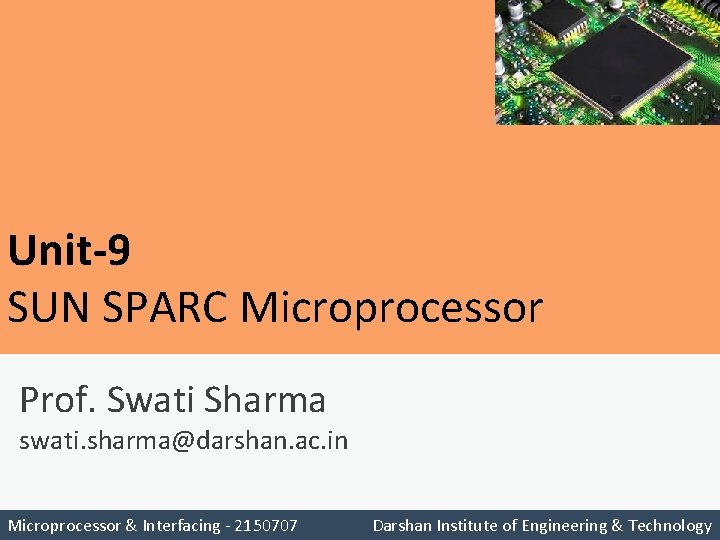 Unit-9
SUN SPARC Microprocessor

Prof. Swati Sharma
swati.sharma@darshan.ac.in

Microprocessor & Interfacing - 2150707
Darshan Institute of Engineering & Technology